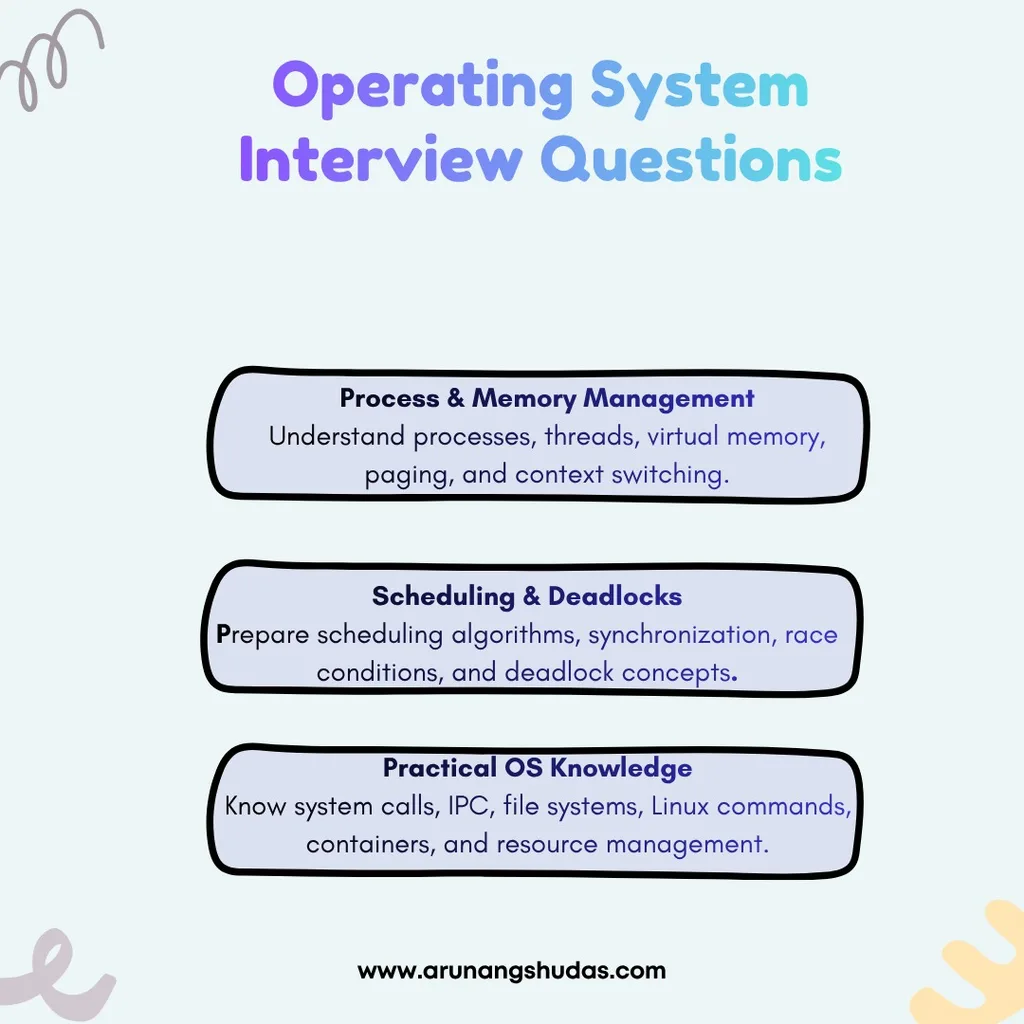 Operating System Interview Questions

Process & Memory Management
Understand processes, threads, virtual memory, paging, and context switching.

Scheduling & Deadlocks
Prepare scheduling algorithms, synchronization, race conditions, and deadlock concepts.

Practical OS Knowledge
Know system calls, IPC, file systems, Linux commands, containers, and resource management.

www.arunangshudas.com